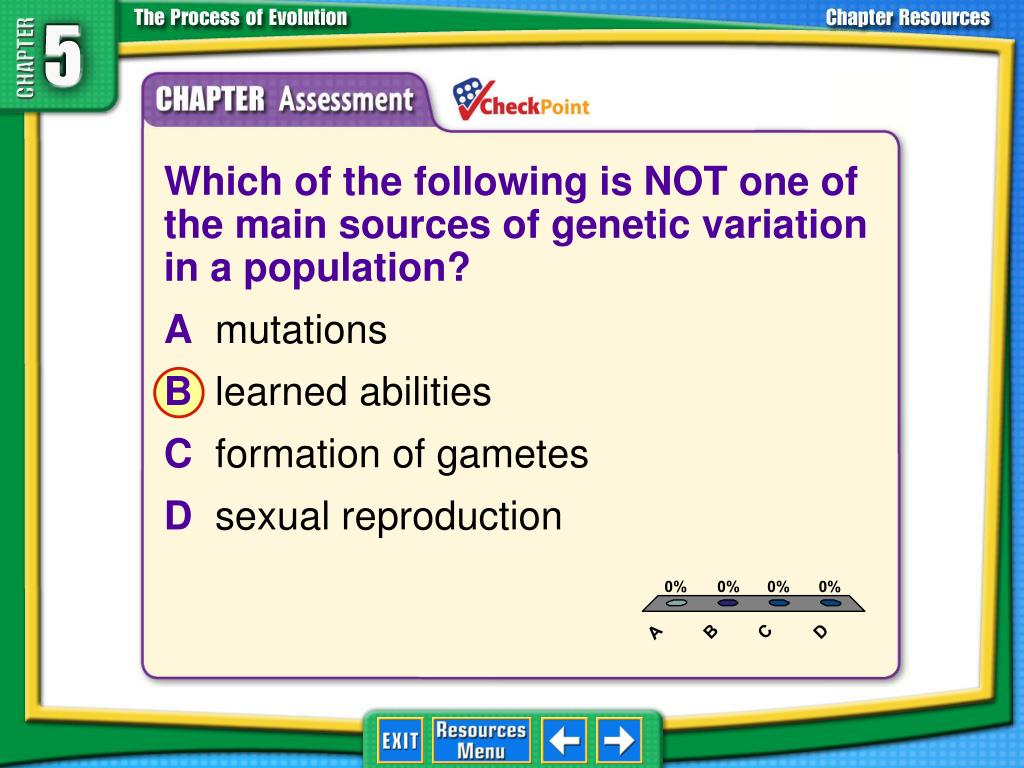 CHAPTER 5

The Process of Evolution

Chapter Resources

CHAPTER Assessment

CheckPoint

Which of the following is NOT one of the main sources of genetic variation in a population?

A mutations

B learned abilities

C formation of gametes

D sexual reproduction

0% 0% 0% 0%

A B C D

EXIT

Resources Menu